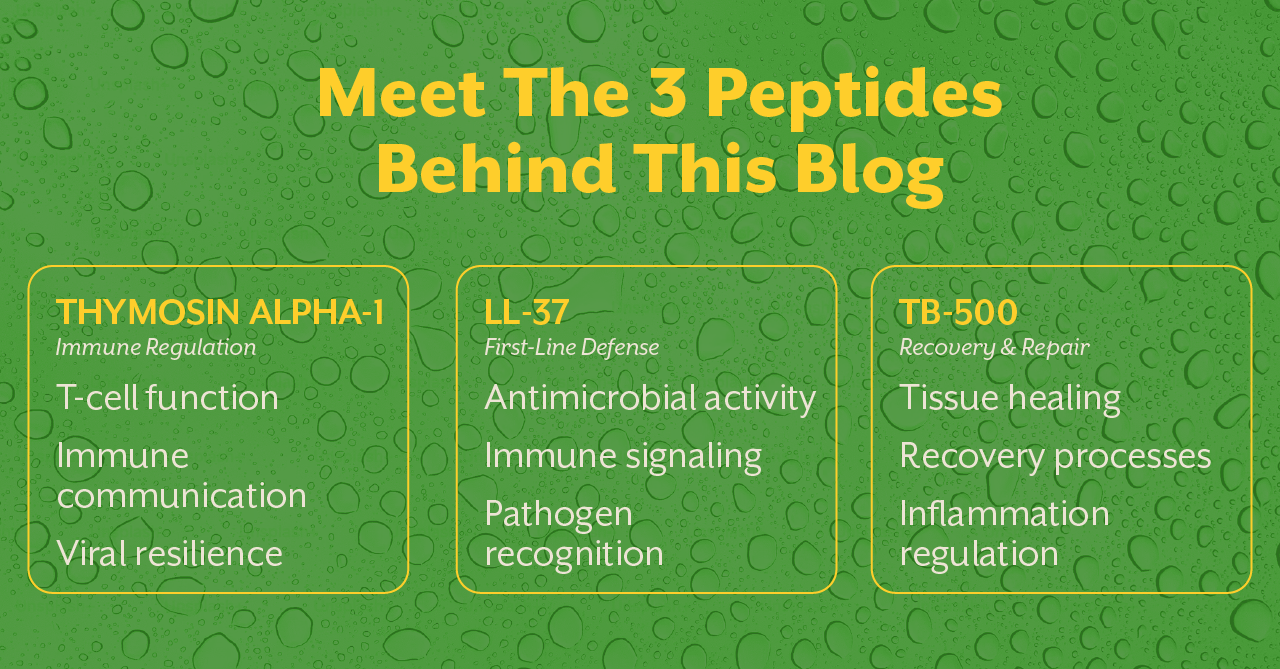 Meet The 3 Peptides Behind This Blog

THYMOSIN ALPHA-1
Immune Regulation

T-cell function

Immune communication

Viral resilience

LL-37
First-Line Defense

Antimicrobial activity

Immune signaling

Pathogen recognition

TB-500
Recovery & Repair

Tissue healing

Recovery processes

Inflammation regulation